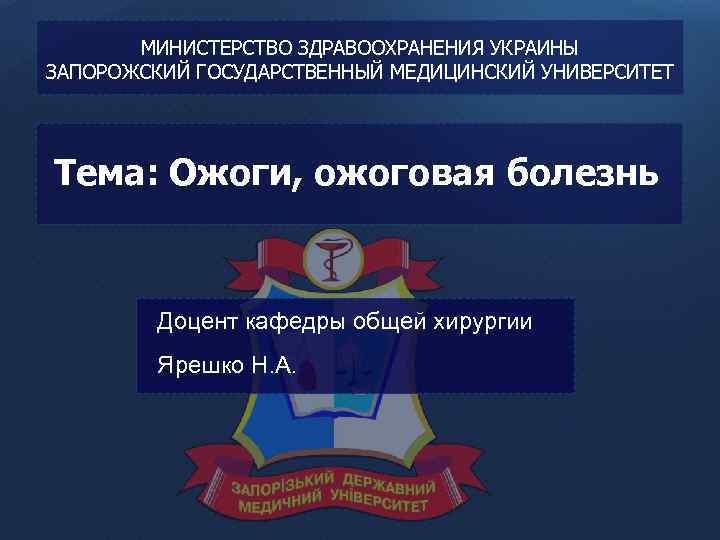 МИНИСТЕРСТВО ЗДРАВООХРАНЕНИЯ УКРАИНЫ
ЗАПОРОЖСКИЙ ГОСУДАРСТВЕННЫЙ МЕДИЦИНСКИЙ УНИВЕРСИТЕТ

Тема: Ожоги, ожоговая болезнь

Доцент кафедры общей хирургии

Ярешко Н.А.

ЗАПОРІЗЬКИЙ ДЕРЖАВНИЙ МЕДИЧНИЙ УНІВЕРСИТЕТ